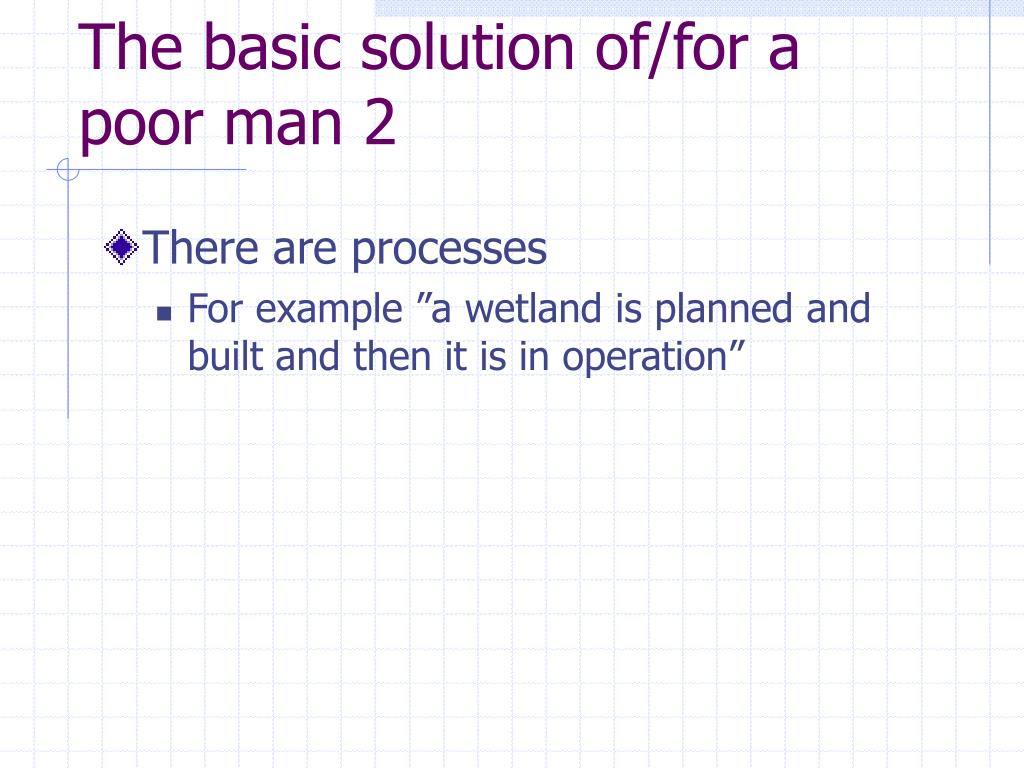 The basic solution of/for a poor man 2

There are processes

For example ”a wetland is planned and built and then it is in operation”